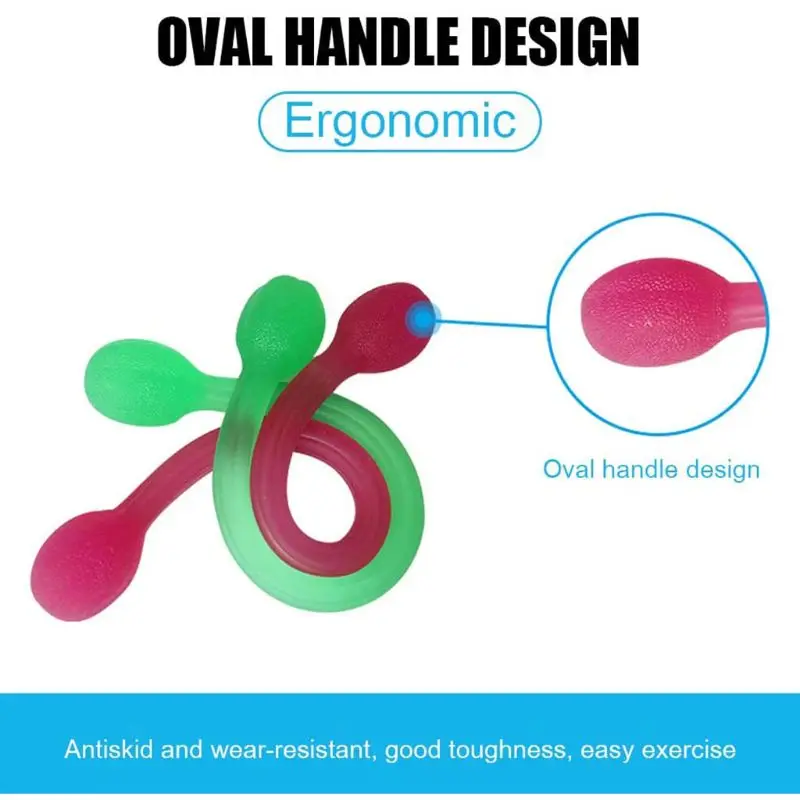 OVAL HANDLE DESIGN

Ergonomic

Oval handle design

Antiskid and wear-resistant, good toughness, easy exercise